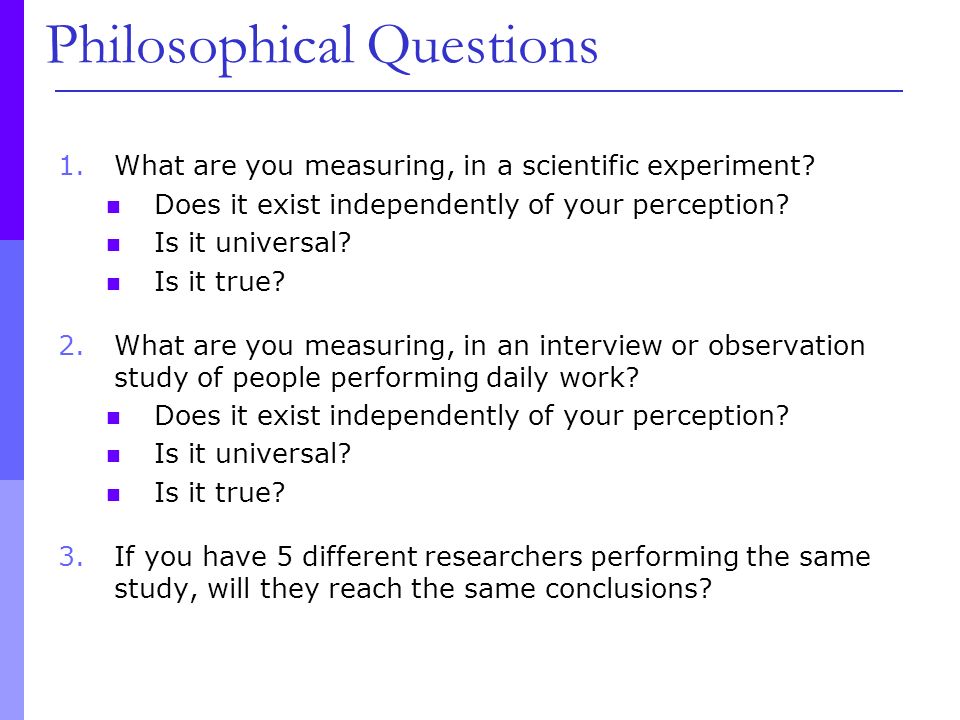 Philosophical Questions

1. What are you measuring, in a scientific experiment?
- Does it exist independently of your perception?
- Is it universal?
- Is it true?

2. What are you measuring, in an interview or observation study of people performing daily work?
- Does it exist independently of your perception?
- Is it universal?
- Is it true?

3. If you have 5 different researchers performing the same study, will they reach the same conclusions?